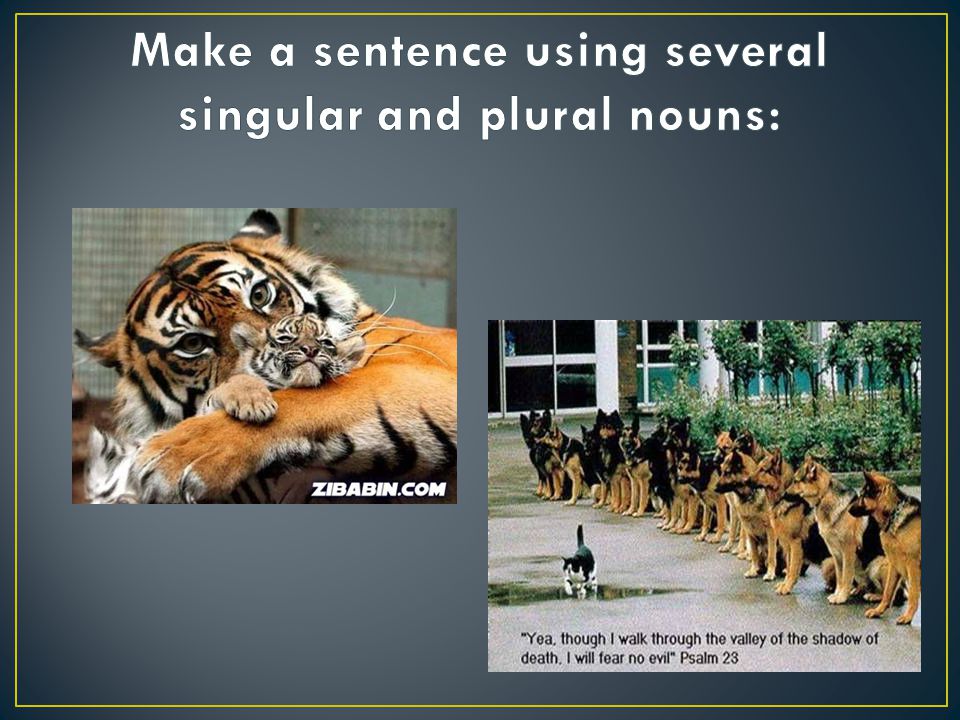 Make a sentence using several singular and plural nouns:

ZIBABIN.COM

"Yea, though I walk through the valley of the shadow of death, I will fear no evil" Psalm 23